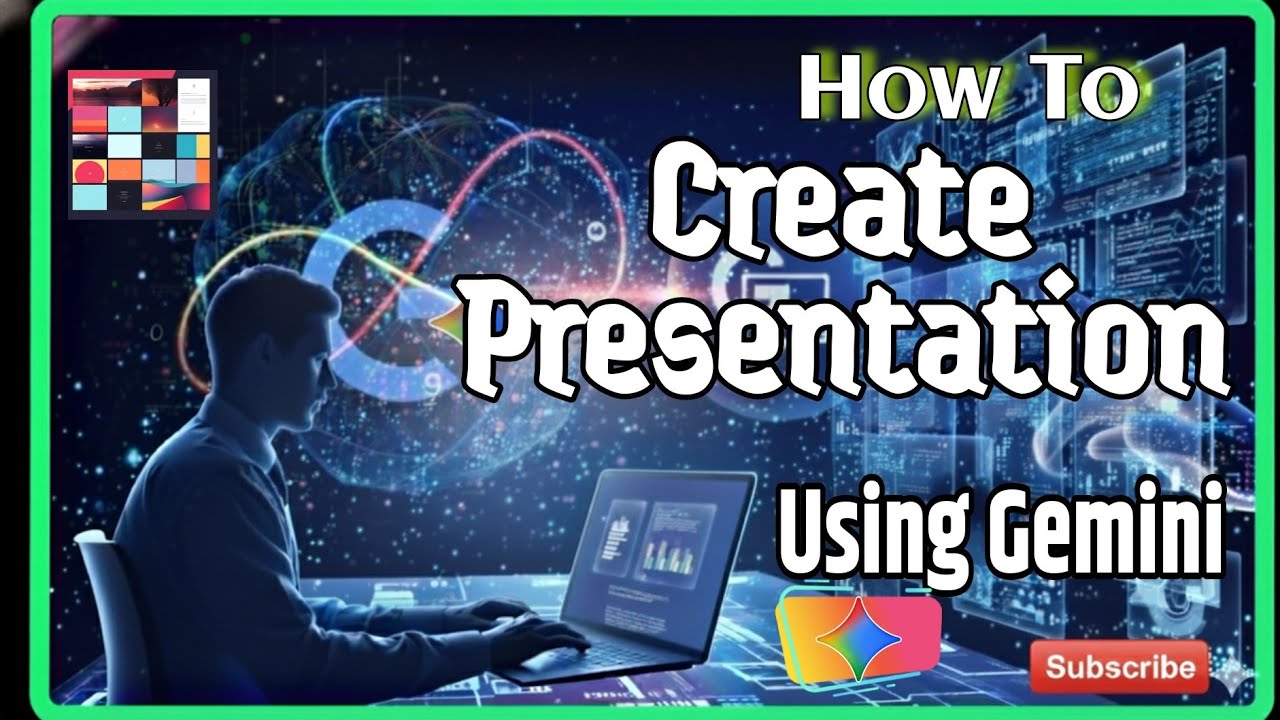 How To
Create
Presentation
Using Gemini
Subscribe